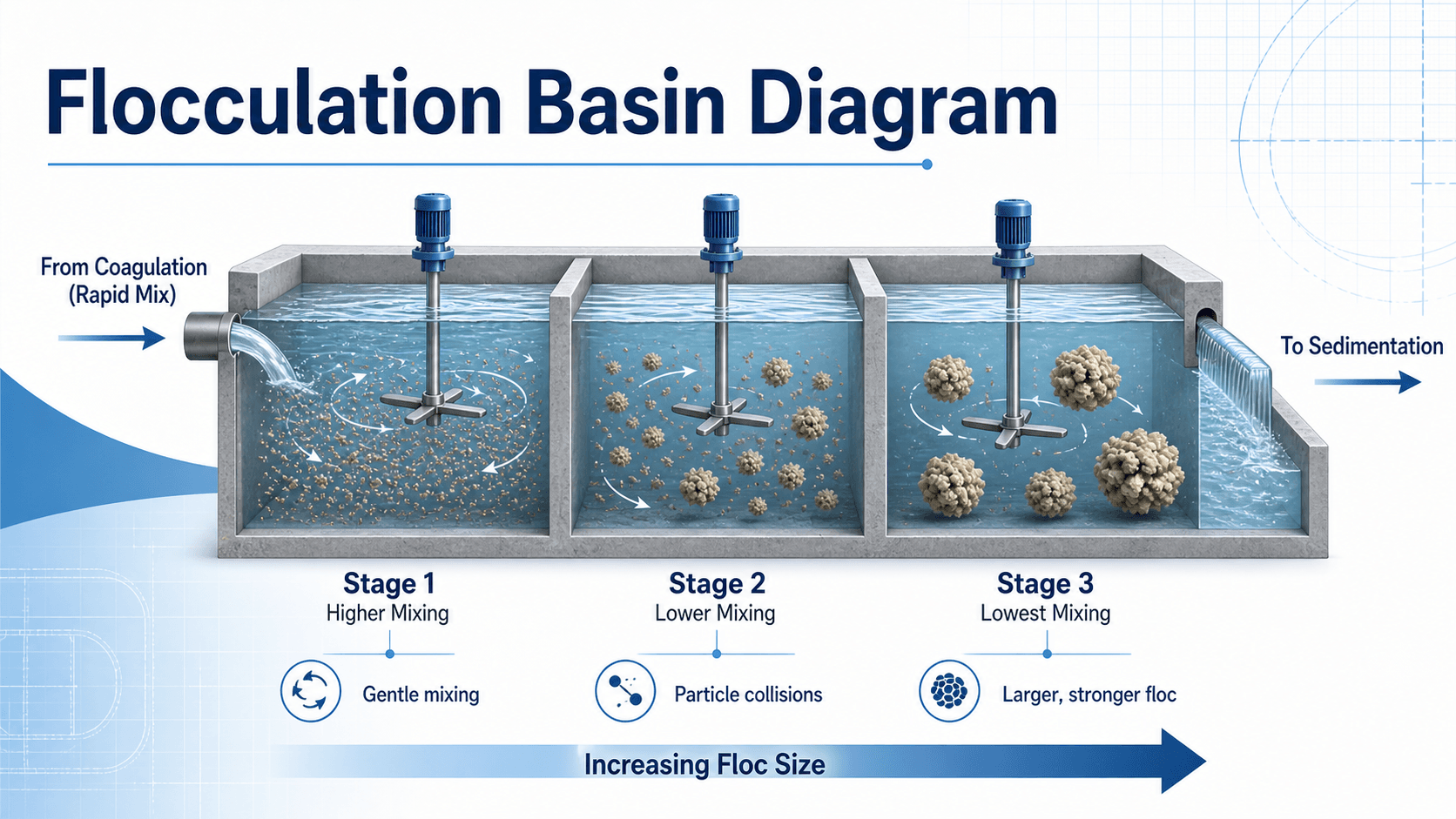 Flocculation Basin Diagram

From Coagulation (Rapid Mix)

To Sedimentation

Stage 1
Higher Mixing

Gentle mixing

Stage 2
Lower Mixing

Particle collisions

Stage 3
Lowest Mixing

Larger, stronger floc

Increasing Floc Size